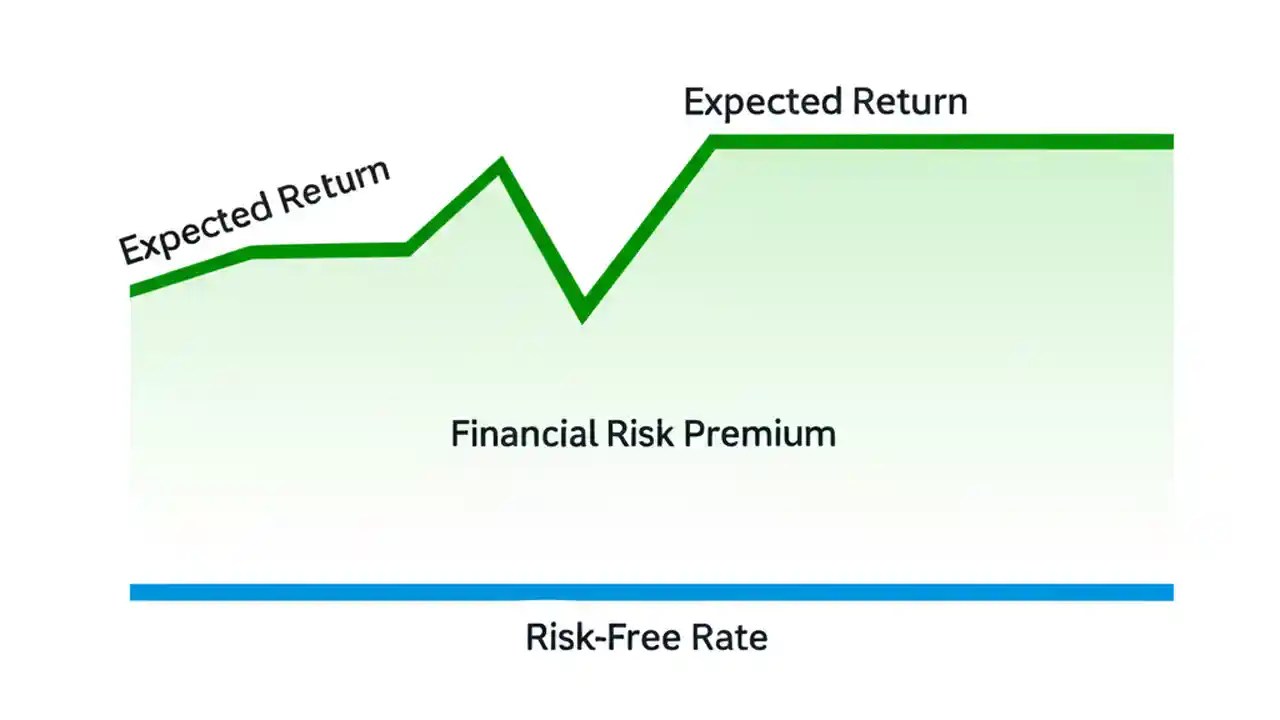 Expected Return

Expected Return

Financial Risk Premium

Risk-Free Rate